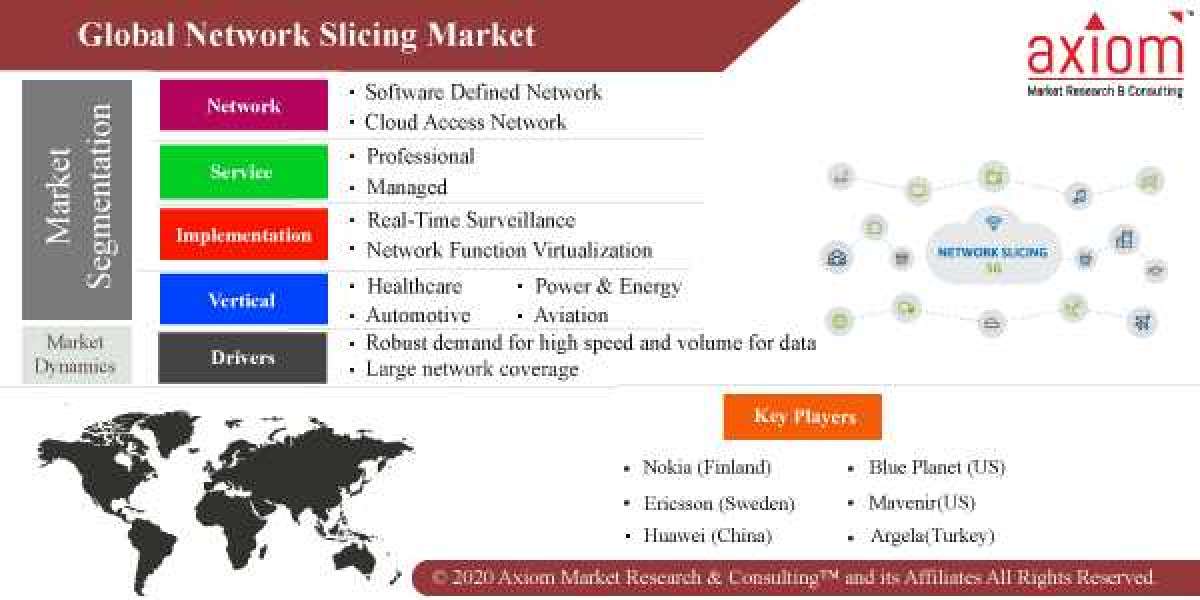 Global Network Slicing Market

axiom
Market Research & Consulting

Market Segmentation

Network
• Software Defined Network
• Cloud Access Network

Service
• Professional
• Managed

Implementation
• Real-Time Surveillance
• Network Function Virtualization

Vertical
• Healthcare
• Automotive
• Power & Energy
• Aviation

Market Dynamics

Drivers
• Robust demand for high speed and volume for data
• Large network coverage

NETWORK SLICING 5G

Key Players

• Nokia (Finland)
• Ericsson (Sweden)
• Huawei (China)
• Blue Planet (US)
• Mavenir(US)
• Argela(Turkey)

© 2020 Axiom Market Research & Consulting™ and its Affiliates All Rights Reserved.